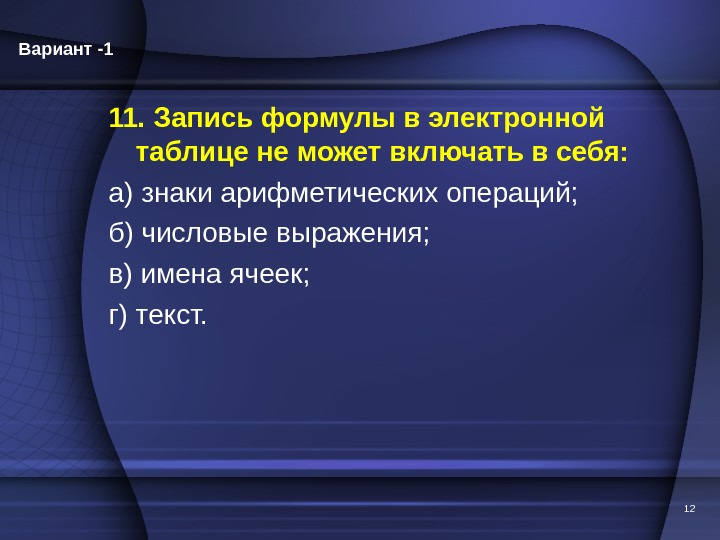 Вариант -1

11. Запись формулы в электронной таблице не может включать в себя:

а) знаки арифметических операций;

б) числовые выражения;

в) имена ячеек;

г) текст.

12